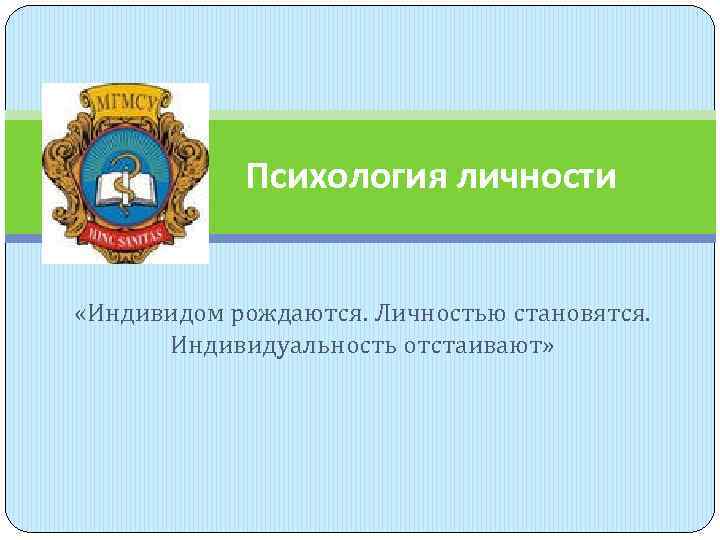 МГМСУ

HINC SANITAS

Психология личности

«Индивидом рождаются. Личностью становятся. Индивидуальность отстаивают»